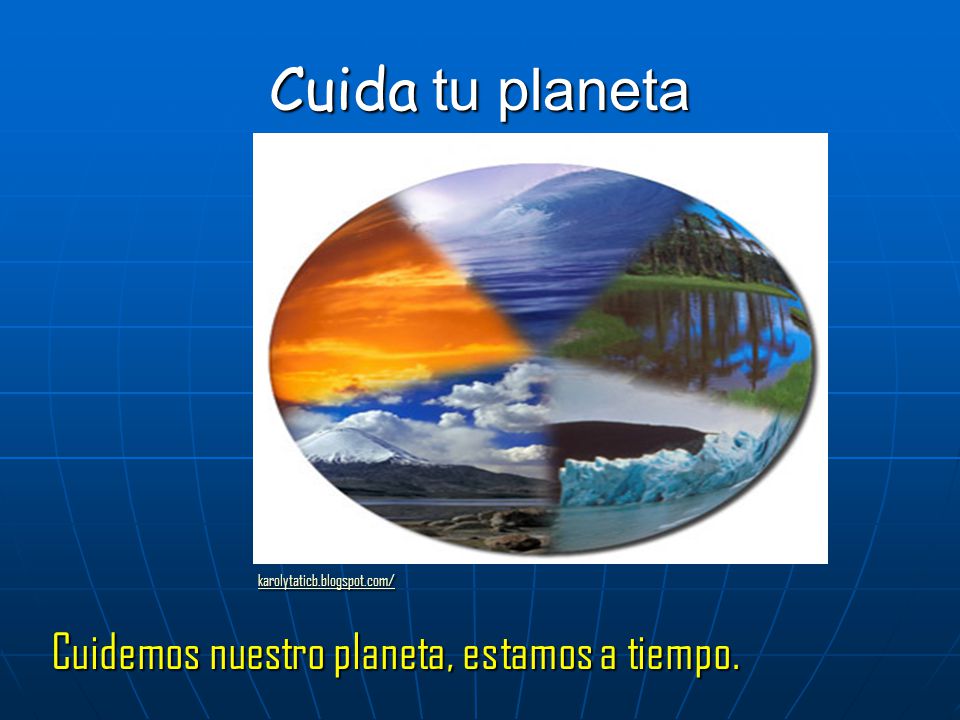 Cuida tu planeta

karolytaticb.blogspot.com/

Cuidemos nuestro planeta, estamos a tiempo.